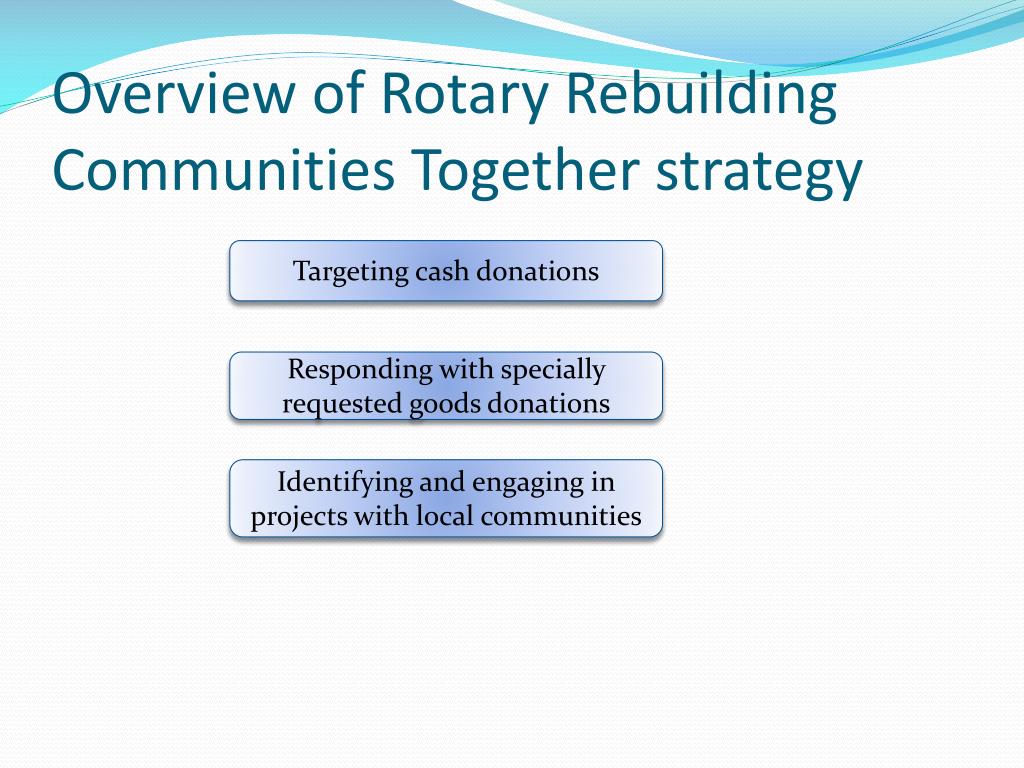 Overview of Rotary Rebuilding Communities Together strategy

Targeting cash donations

Responding with specially requested goods donations

Identifying and engaging in projects with local communities